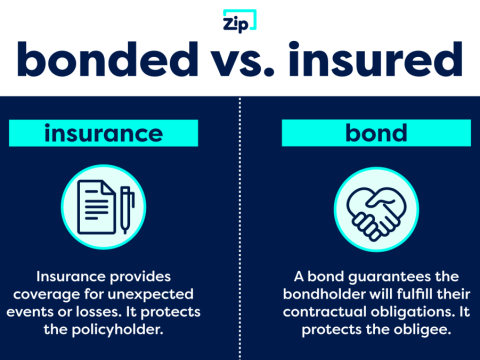 Zip

bonded vs. insured

insurance

Insurance provides coverage for unexpected events or losses. It protects the policyholder.

bond

A bond guarantees the bondholder will fulfill their contractual obligations. It protects the obligee.